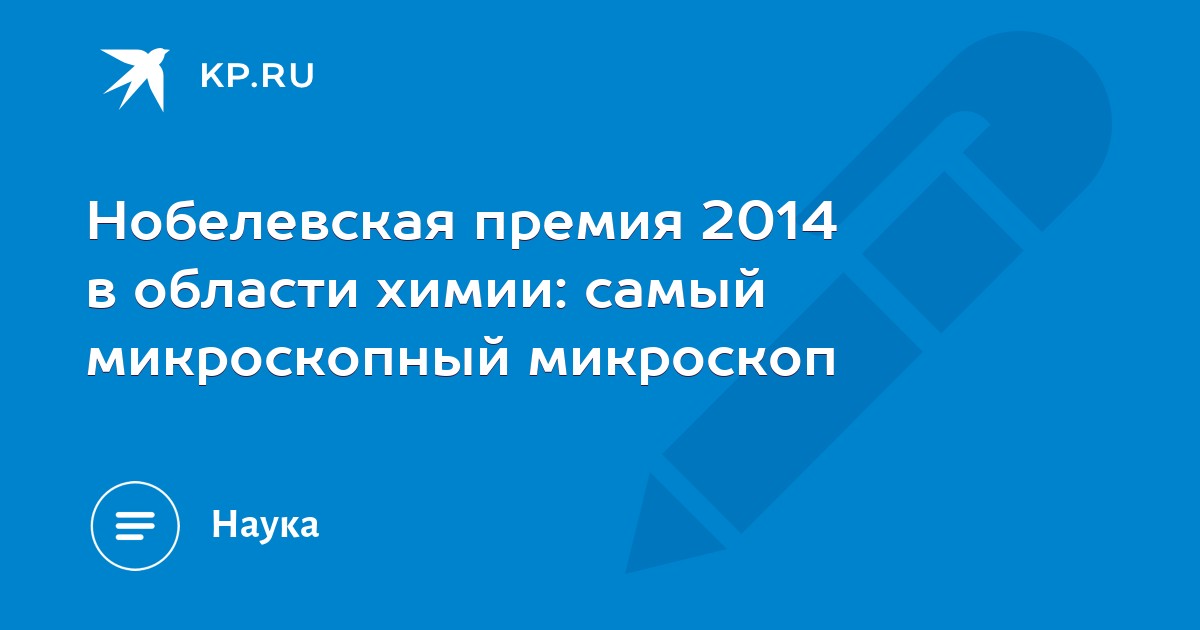 KP.RU

Нобелевская премия 2014 в области химии: самый микроскопный микроскоп

Наука